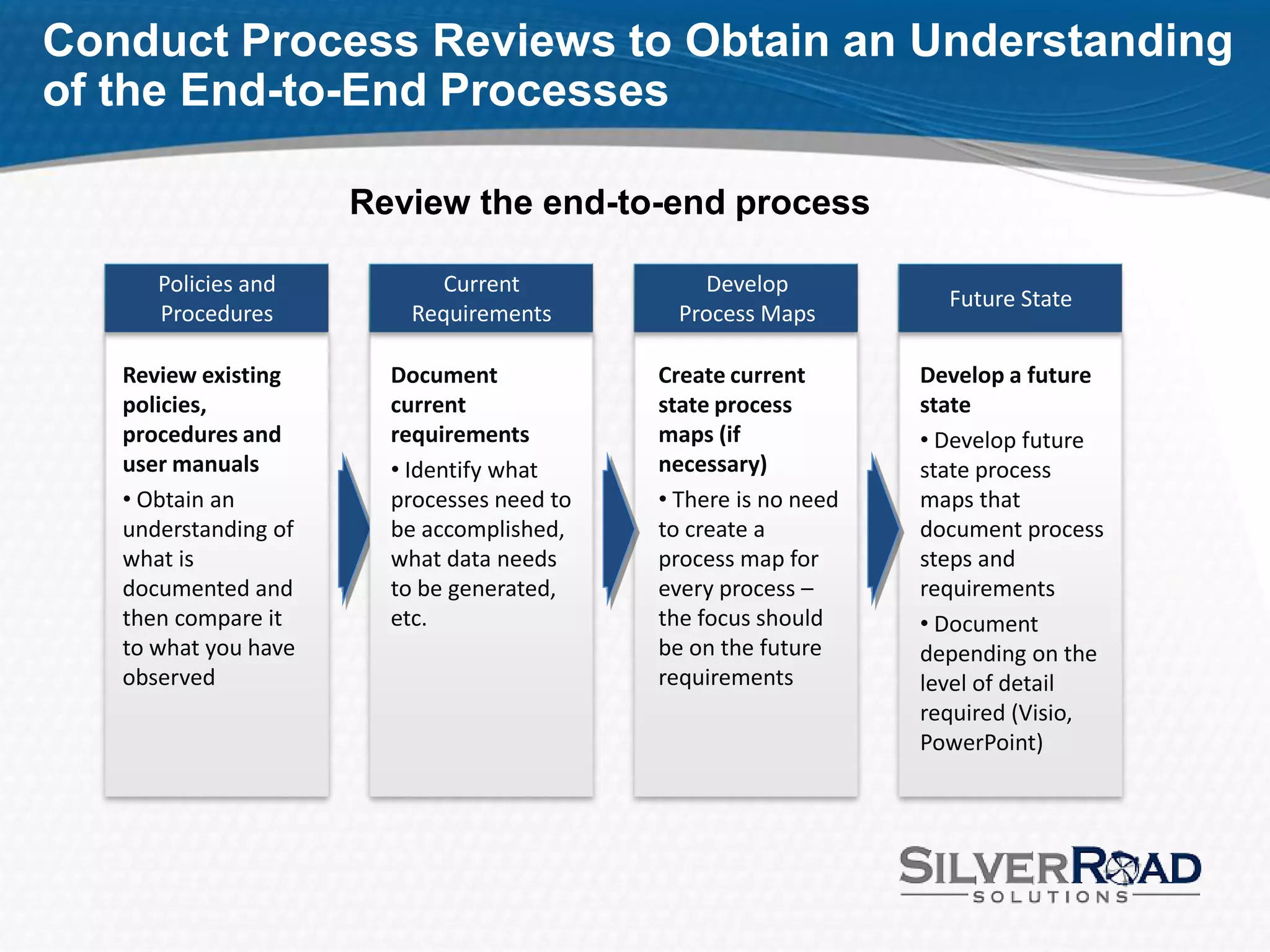 Conduct Process Reviews to Obtain an Understanding of the End-to-End Processes

Review the end-to-end process

Policies and Procedures

Review existing policies, procedures and user manuals

• Obtain an understanding of what is documented and then compare it to what you have observed

Current Requirements

Document current requirements

• Identify what processes need to be accomplished, what data needs to be generated, etc.

Develop Process Maps

Create current state process maps (if necessary)

• There is no need to create a process map for every process – the focus should be on the future requirements

Future State

Develop a future state

• Develop future state process maps that document process steps and requirements

• Document depending on the level of detail required (Visio, PowerPoint)

SILVERROAD SOLUTIONS